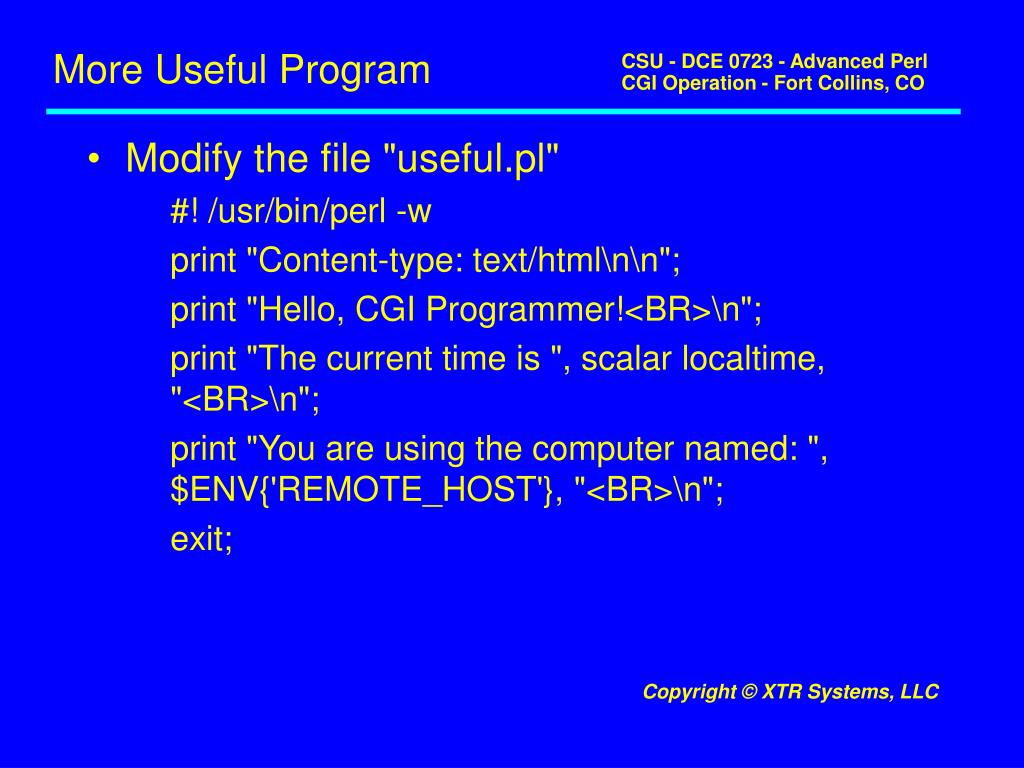 More Useful Program

CSU - DCE 0723 - Advanced Perl
CGI Operation - Fort Collins, CO

• Modify the file "useful.pl"

#! /usr/bin/perl -w

print "Content-type: text/html\n\n";

print "Hello, CGI Programmer!<BR>\n";

print "The current time is ", scalar localtime, "<BR>\n";

print "You are using the computer named: ", $ENV{'REMOTE_HOST'}, "<BR>\n";

exit;

Copyright © XTR Systems, LLC